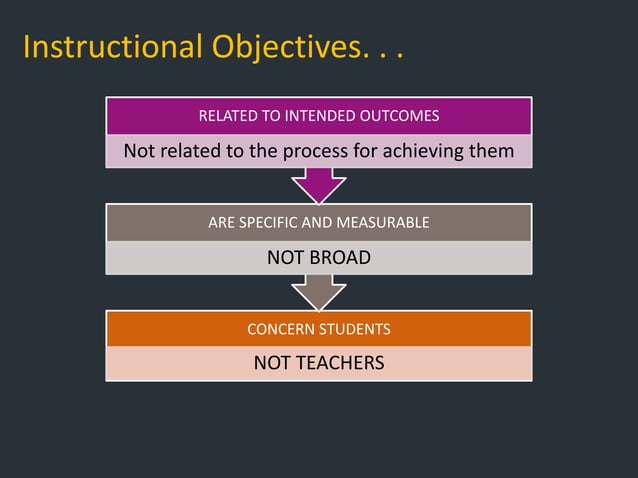 Instructional Objectives. . .

RELATED TO INTENDED OUTCOMES

Not related to the process for achieving them

ARE SPECIFIC AND MEASURABLE

NOT BROAD

CONCERN STUDENTS

NOT TEACHERS